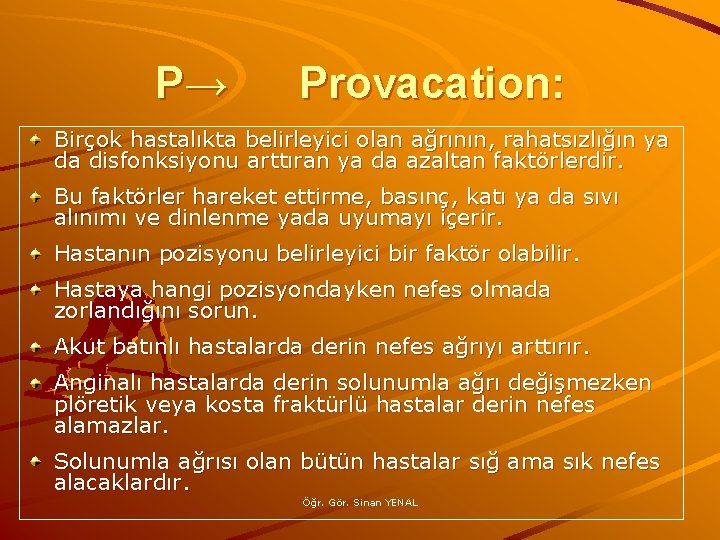 P→ Provacation:

Birçok hastalıkta belirleyici olan ağrının, rahatsızlığın ya da disfonksiyonu arttıran ya da azaltan faktörlerdir.

Bu faktörler hareket ettirme, basınç, katı ya da sıvı alınımı ve dinlenme yada uyumayı içerir.

Hastanın pozisyonu belirleyici bir faktör olabilir.

Hastaya hangi pozisyondayken nefes olmada zorlandığını sorun.

Akut batınlı hastalarda derin nefes ağrıyı arttırır.

Anginalı hastalarda derin solunumla ağrı değişmezken plöretik veya kosta fraktürlü hastalar derin nefes alamazlar.

Solunumla ağrısı olan bütün hastalar sığ ama sık nefes alacaklardır.

Öğr. Gör. Sinan YENAL